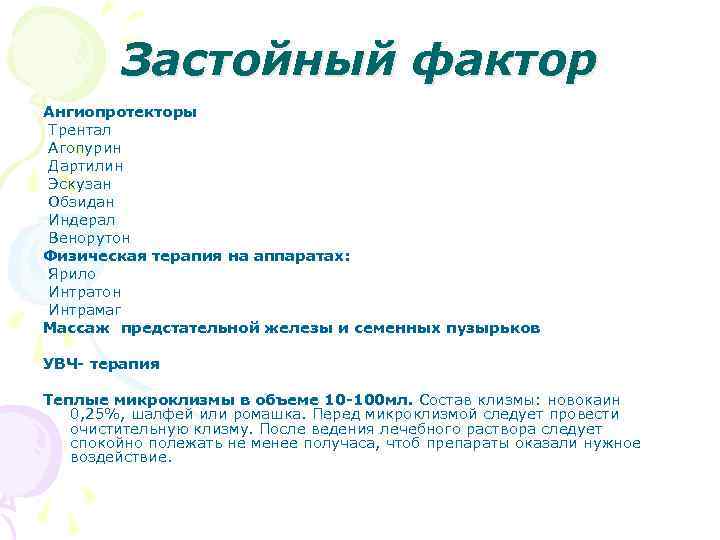 Застойный фактор

Ангиопротекторы
Трентал
Агопурин
Дартилин
Эскузан
Обзидан
Индерал
Венорутон
Физическая терапия на аппаратах:
Ярило
Интратон
Интрамаг
Массаж предстательной железы и семенных пузырьков

УВЧ- терапия

Теплые микроклизмы в объеме 10-100мл. Состав клизмы: новокаин 0,25%, шалфей или ромашка. Перед микроклизмой следует провести очистительную клизму. После ведения лечебного раствора следует спокойно полежать не менее получаса, чтоб препараты оказали нужное воздействие.